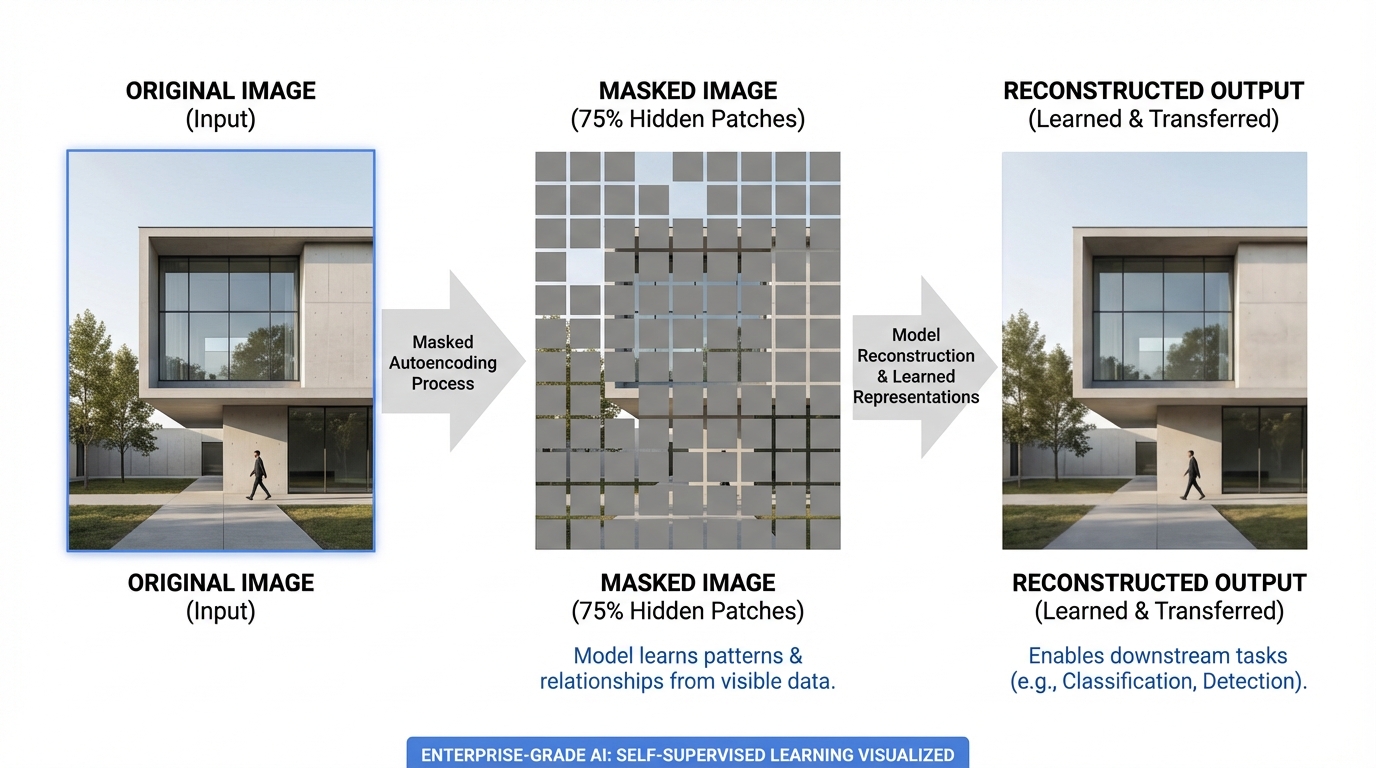 ORIGINAL IMAGE
(Input)

MASKED IMAGE
(75% Hidden Patches)

RECONSTRUCTED OUTPUT
(Learned & Transferred)

Masked Autoencoding Process

Model Reconstruction & Learned Representations

ORIGINAL IMAGE
(Input)

MASKED IMAGE
(75% Hidden Patches)

Model learns patterns & relationships from visible data.

RECONSTRUCTED OUTPUT
(Learned & Transferred)

Enables downstream tasks (e.g., Classification, Detection).

ENTERPRISE-GRADE AI: SELF-SUPERVISED LEARNING VISUALIZED